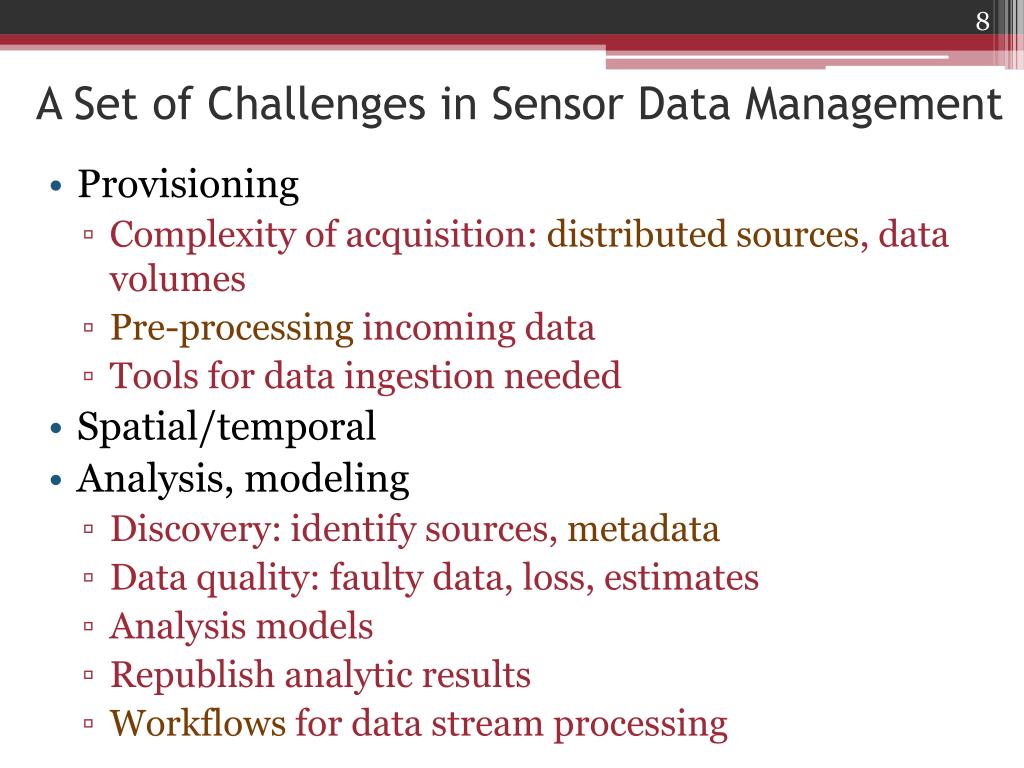 8

A Set of Challenges in Sensor Data Management

• Provisioning
▫ Complexity of acquisition: distributed sources, data volumes
▫ Pre-processing incoming data
▫ Tools for data ingestion needed
• Spatial/temporal
• Analysis, modeling
▫ Discovery: identify sources, metadata
▫ Data quality: faulty data, loss, estimates
▫ Analysis models
▫ Republish analytic results
▫ Workflows for data stream processing